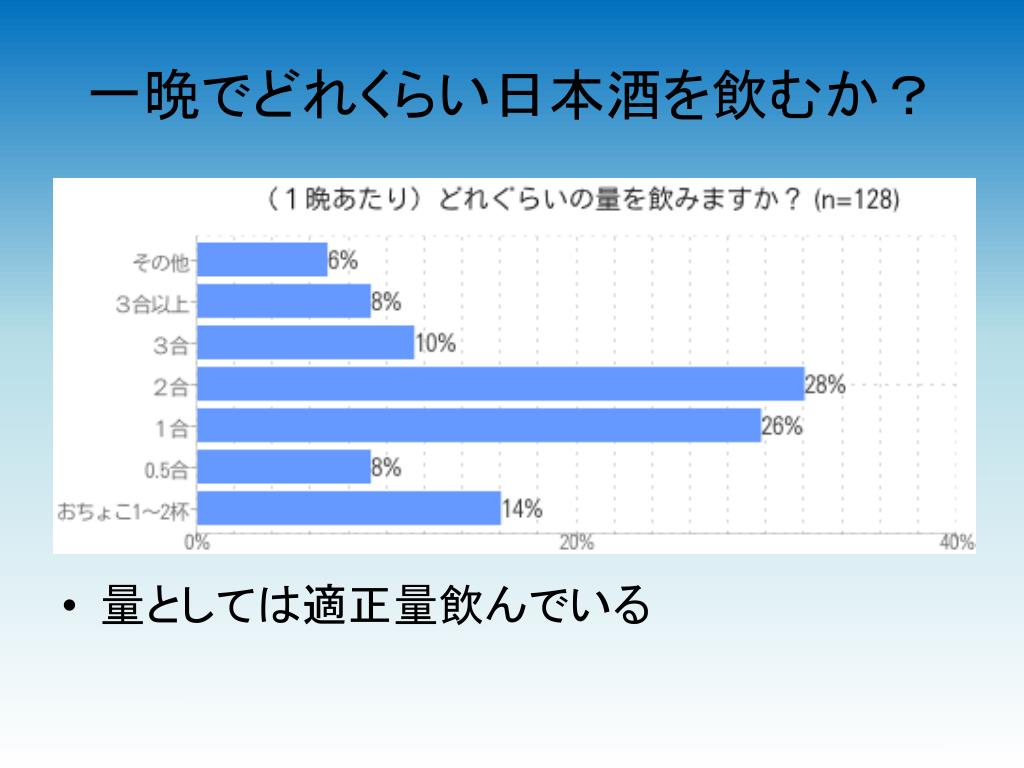 一晩でどれくらい日本酒を飲むか？

（1晩あたり）どれぐらいの量を飲みますか？ (n=128)

その他 6%
3合以上 8%
3合 10%
2合 28%
1合 26%
0.5合 8%
おちょこ1～2杯 14%

0% 20% 40%

• 量としては適正量飲んでいる